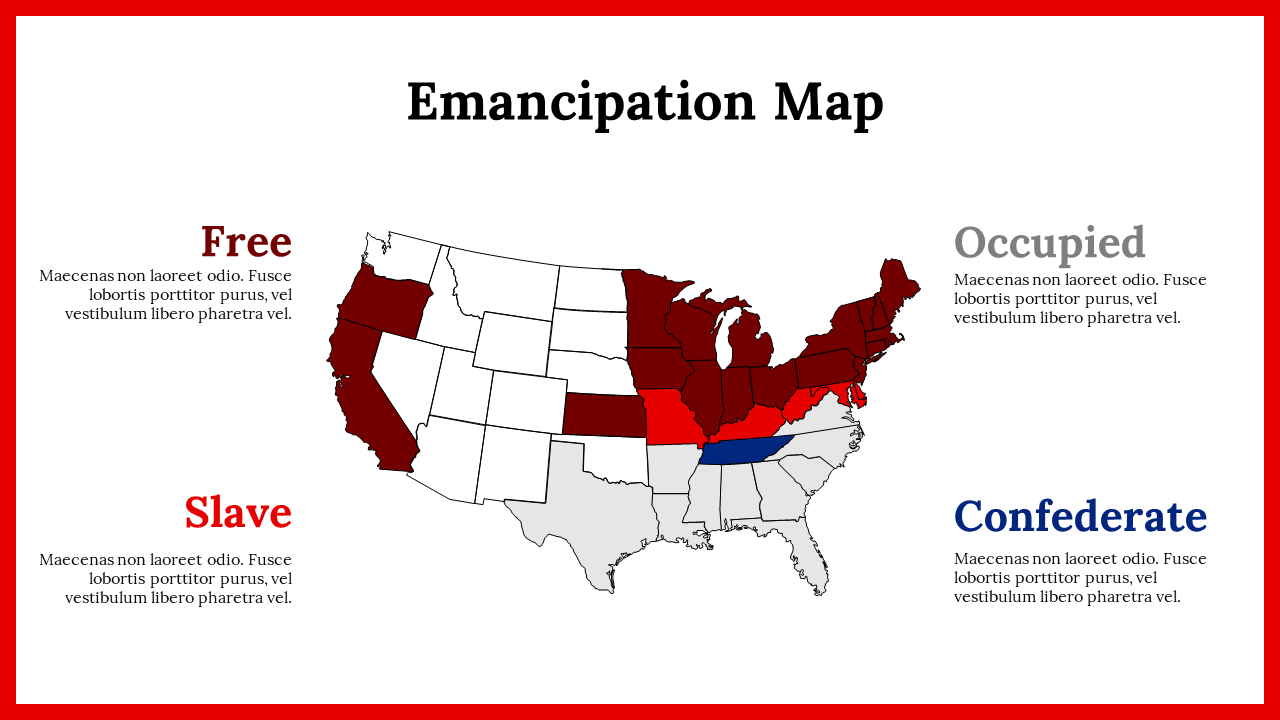 Emancipation Map

Free

Maecenas non laoreet odio. Fusce lobortis porttitor purus, vel vestibulum libero pharetra vel.

Slave

Maecenas non laoreet odio. Fusce lobortis porttitor purus, vel vestibulum libero pharetra vel.

Occupied

Maecenas non laoreet odio. Fusce lobortis porttitor purus, vel vestibulum libero pharetra vel.

Confederate

Maecenas non laoreet odio. Fusce lobortis porttitor purus, vel vestibulum libero pharetra vel.